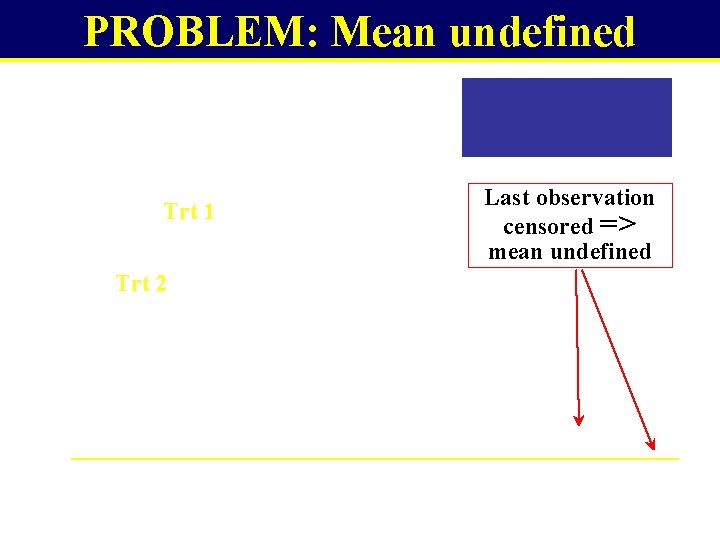 PROBLEM: Mean undefined

Trt 1

Trt 2

Last observation censored => mean undefined